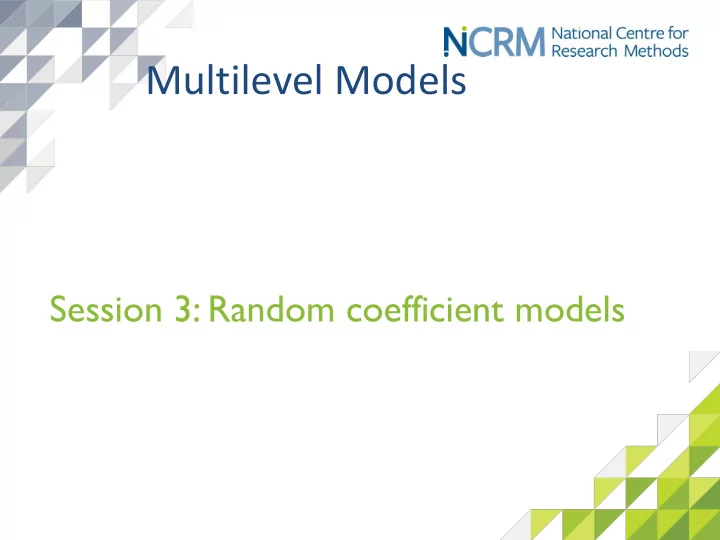 NCRM National Centre for Research Methods

Multilevel Models

Session 3: Random coefficient models